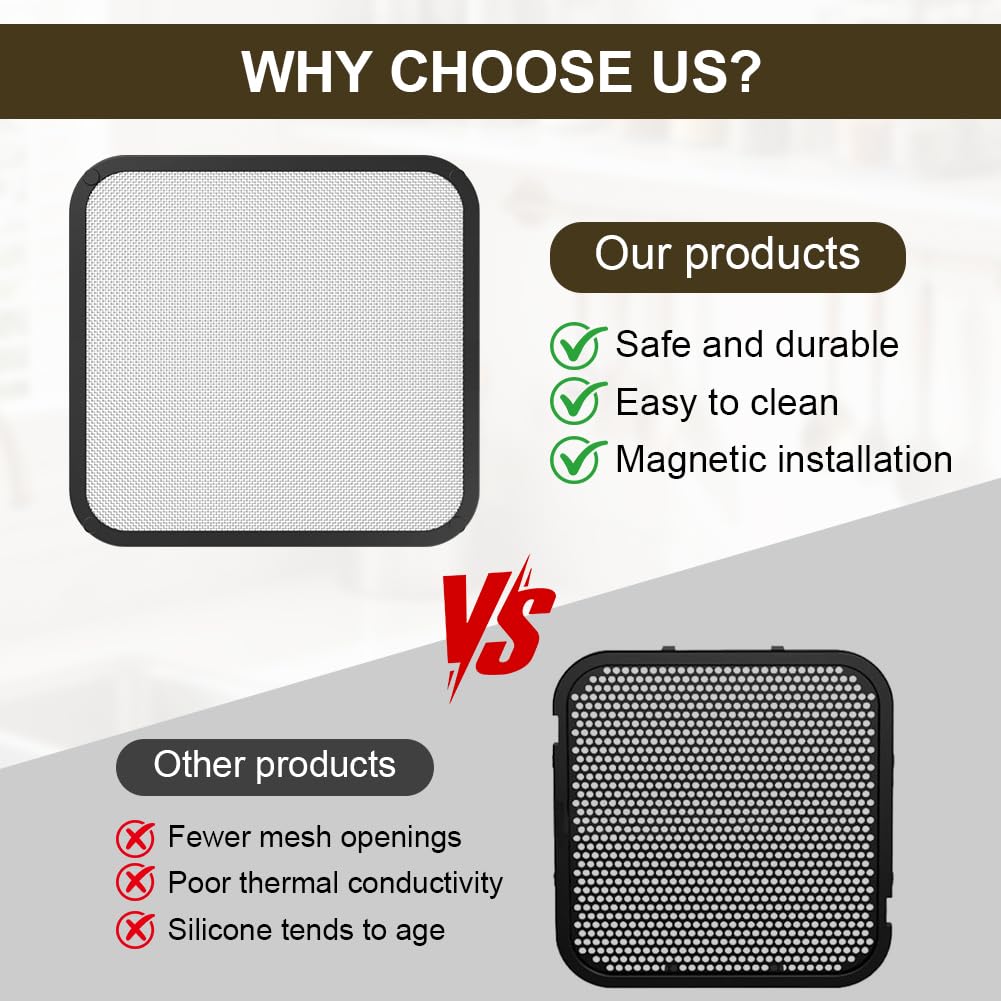 WHY CHOOSE US?

Our products

Safe and durable
Easy to clean
Magnetic installation

VS

Other products

Fewer mesh openings
Poor thermal conductivity
Silicone tends to age